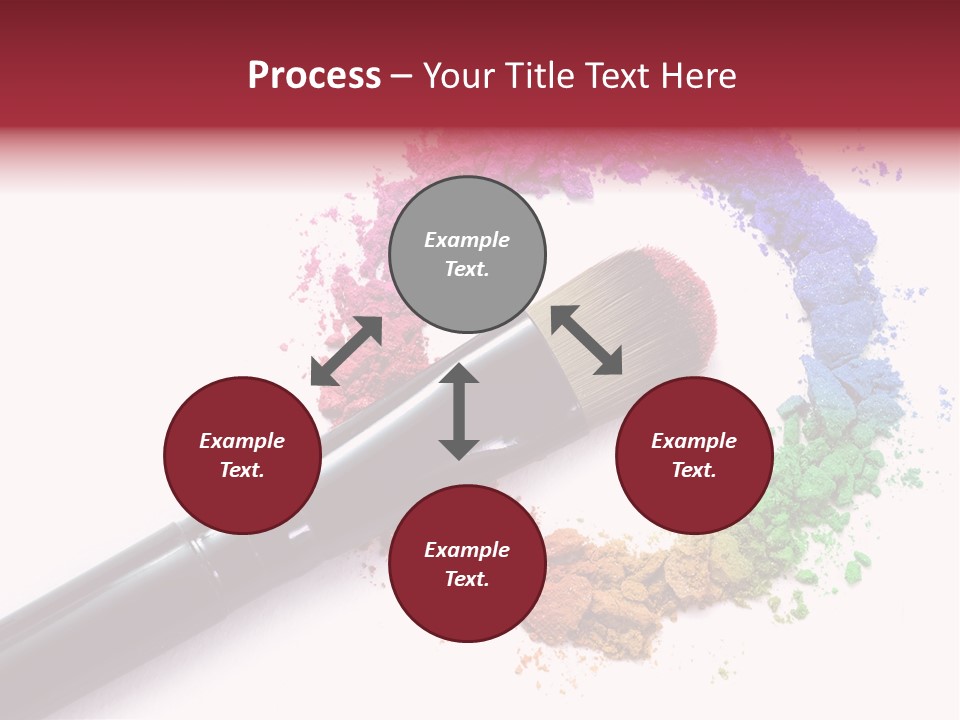 Process – Your Title Text Here

Example Text.

Example Text.

Example Text.

Example Text.